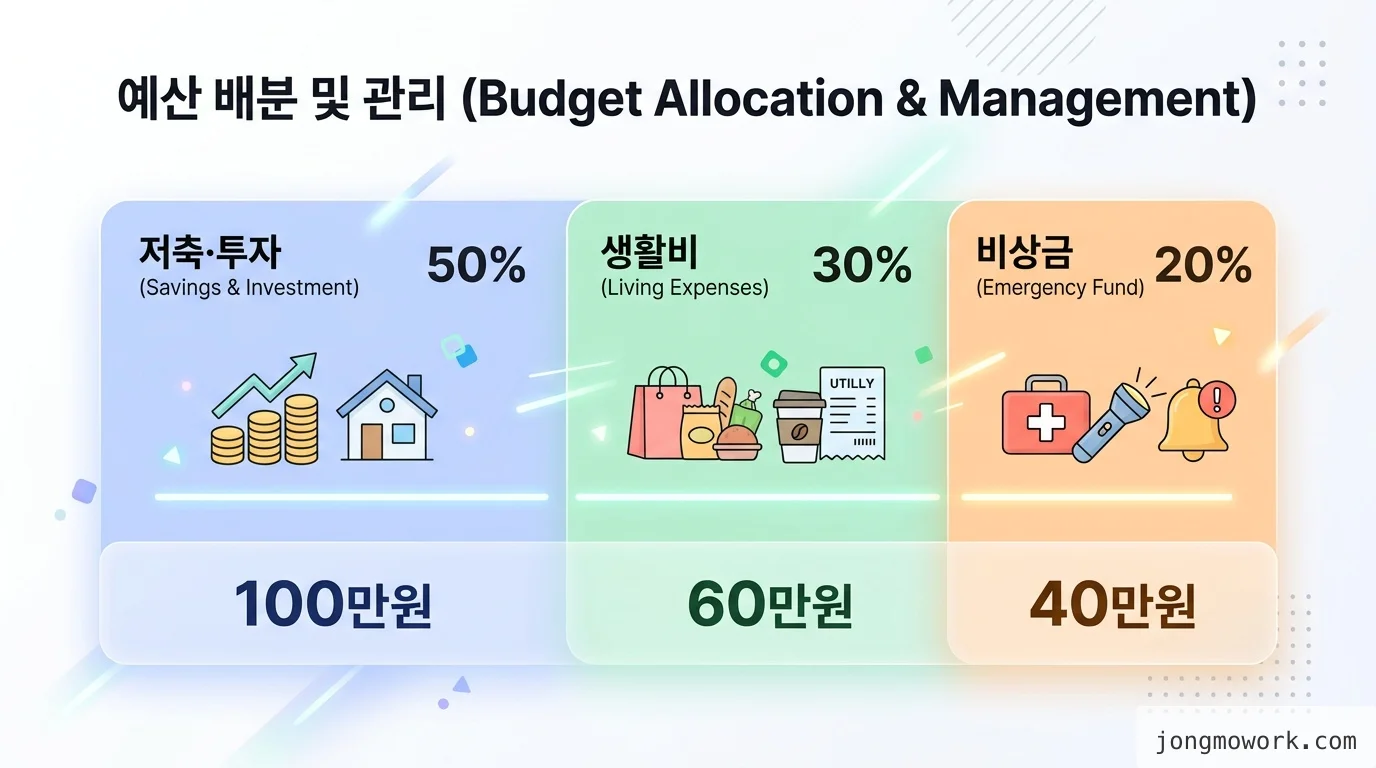 예산 배분 및 관리 (Budget Allocation & Management)

저축·투자
(Savings & Investment)
50%

100만원

생활비
(Living Expenses)
30%

UTILLY

60만원

비상금
(Emergency Fund)
20%

40만원

jongmowork.com